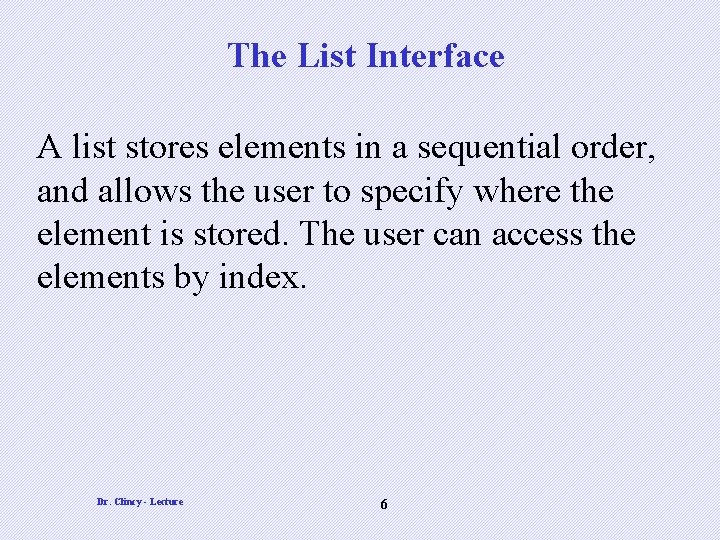 The List Interface

A list stores elements in a sequential order, and allows the user to specify where the element is stored. The user can access the elements by index.

Dr. Clincy - Lecture

6